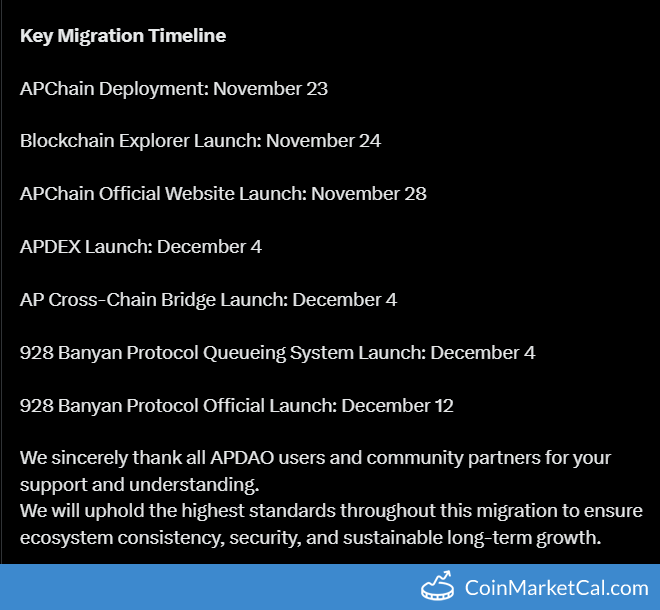 Key Migration Timeline

APChain Deployment: November 23

Blockchain Explorer Launch: November 24

APChain Official Website Launch: November 28

APDEX Launch: December 4

AP Cross-Chain Bridge Launch: December 4

928 Banyan Protocol Queueing System Launch: December 4

928 Banyan Protocol Official Launch: December 12

We sincerely thank all APDAO users and community partners for your support and understanding.
We will uphold the highest standards throughout this migration to ensure ecosystem consistency, security, and sustainable long-term growth.

CoinMarketCal.com